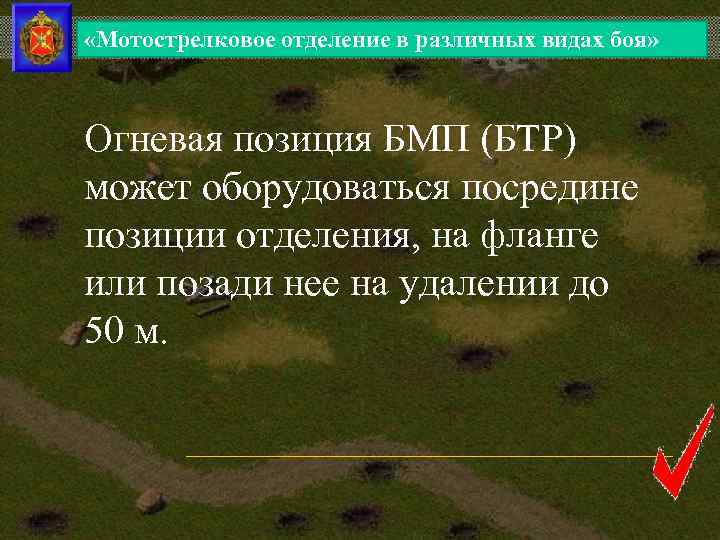 «Мотострелковое отделение в различных видах боя»

Огневая позиция БМП (БТР) может оборудоваться посредине позиции отделения, на фланге или позади нее на удалении до 50 м.